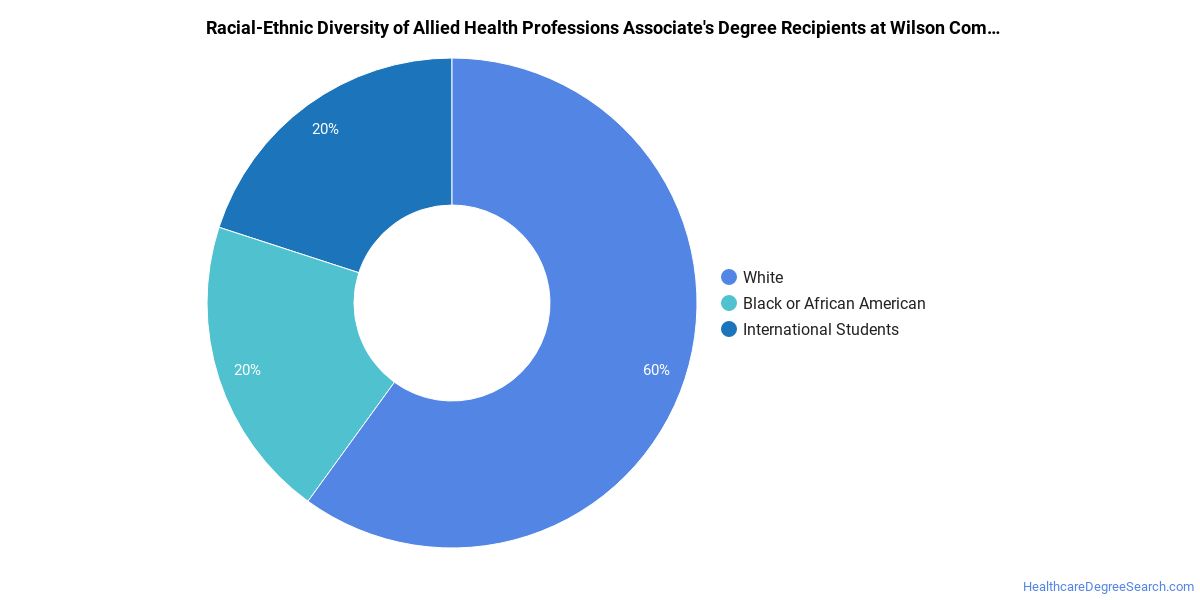 Racial-Ethnic Diversity of Allied Health Professions Associate's Degree Recipients at Wilson Com…

20%

20%

60%

White
Black or African American
International Students

HealthcareDegreeSearch.com